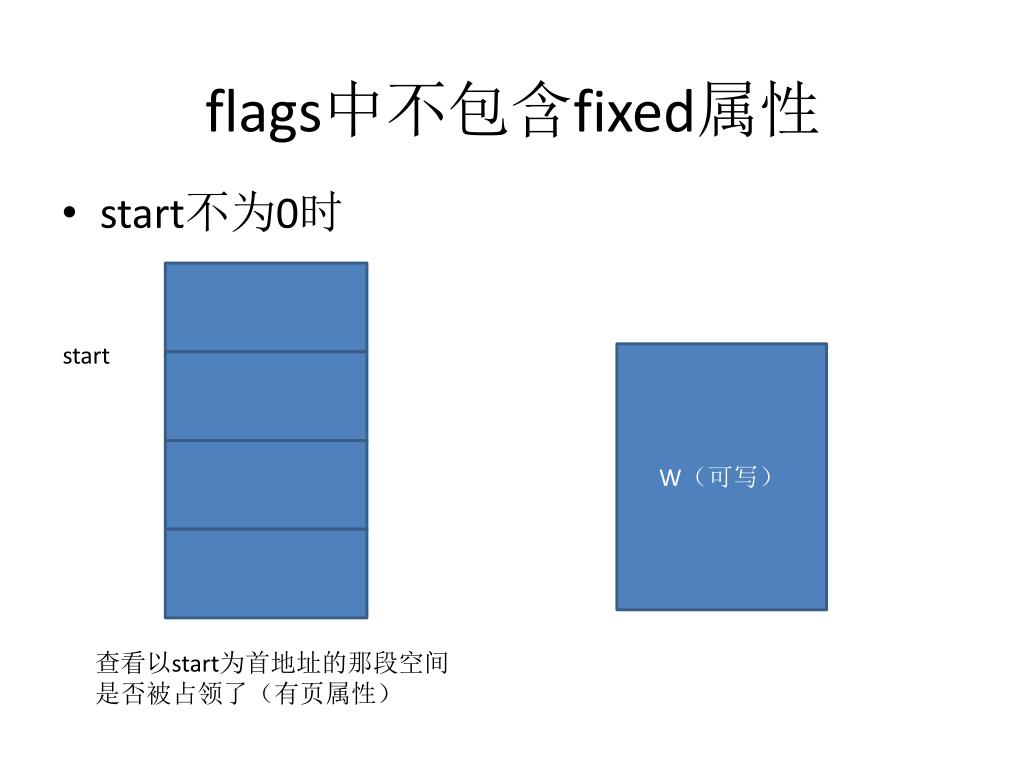 flags中不包含fixed属性

• start不为0时

start

W（可写）

查看以start为首地址的那段空间是否被占领了（有页属性）